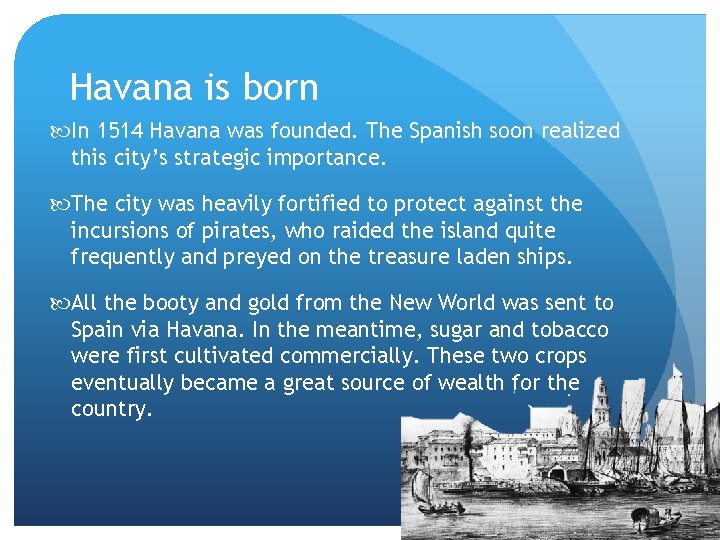 Havana is born

In 1514 Havana was founded. The Spanish soon realized this city's strategic importance.

The city was heavily fortified to protect against the incursions of pirates, who raided the island quite frequently and preyed on the treasure laden ships.

All the booty and gold from the New World was sent to Spain via Havana. In the meantime, sugar and tobacco were first cultivated commercially. These two crops eventually became a great source of wealth for the country.